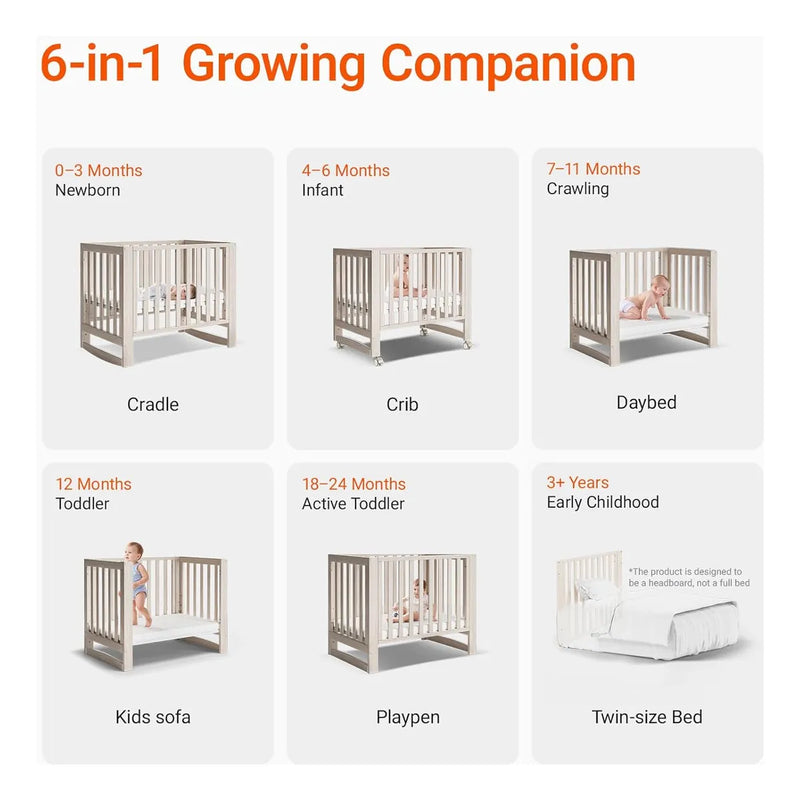 6-in-1 Growing Companion

0–3 Months
Newborn

Cradle

4–6 Months
Infant

Crib

7–11 Months
Crawling

Daybed

12 Months
Toddler

Kids sofa

18–24 Months
Active Toddler

Playpen

3+ Years
Early Childhood

*The product is designed to be a headboard, not a full bed

Twin-size Bed